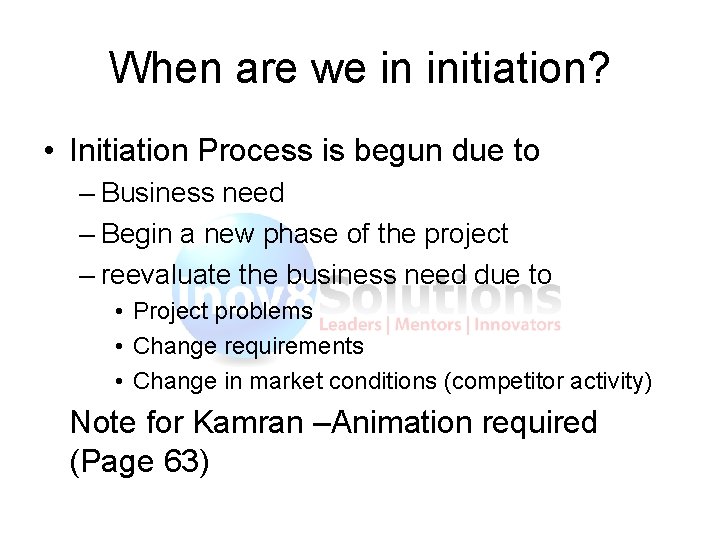 When are we in initiation?

• Initiation Process is begun due to
– Business need
– Begin a new phase of the project
– reevaluate the business need due to
• Project problems
• Change requirements
• Change in market conditions (competitor activity)

Note for Kamran –Animation required (Page 63)

Inov8Solutions
Leaders | Mentors | Innovators